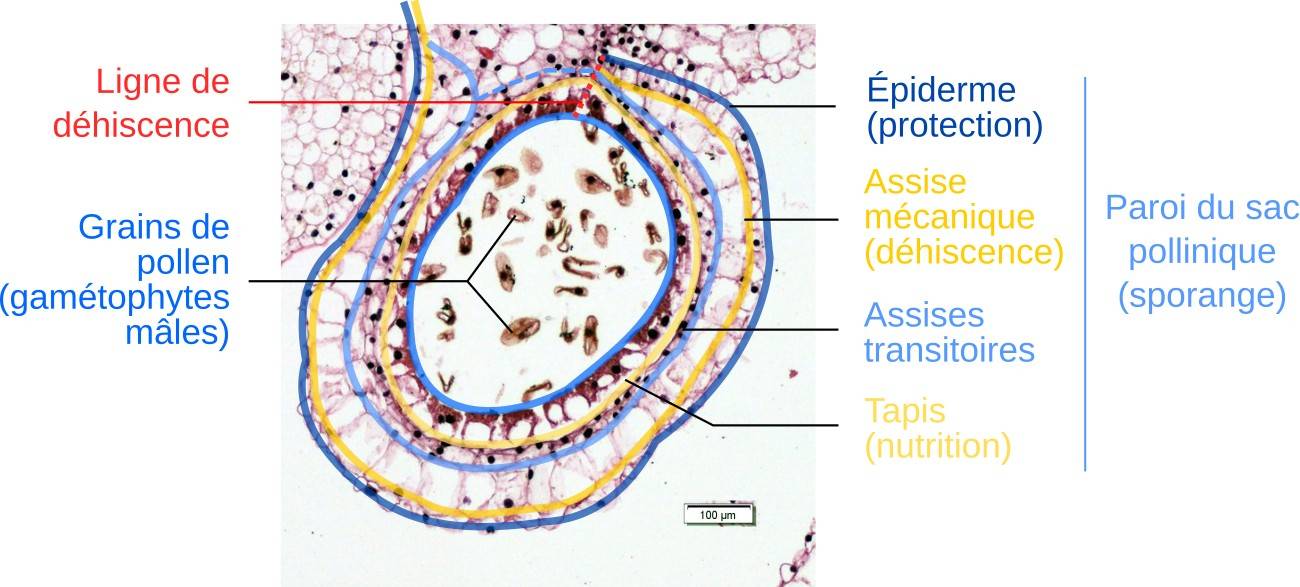 Ligne de déhiscence

Grains de pollen (gamétophytes mâles)

Épiderme (protection)

Assise mécanique (déhiscence)

Assises transitoires

Tapis (nutrition)

Paroi du sac pollinique (sporange)

100 µm